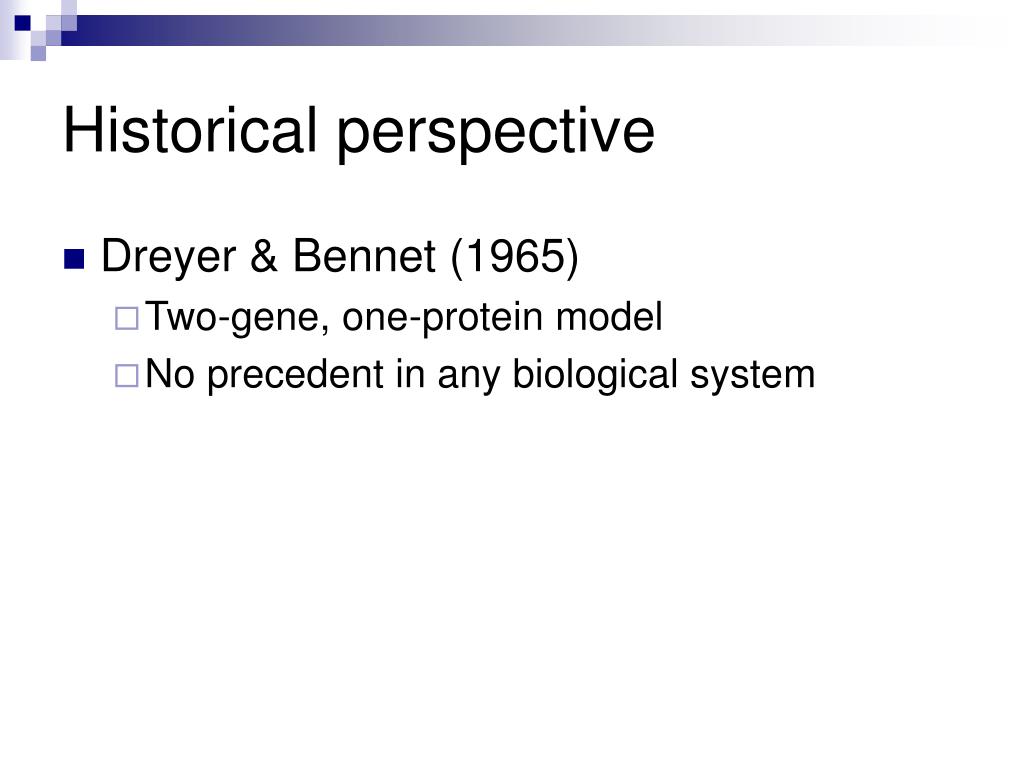 Historical perspective

Dreyer & Bennet (1965)

Two-gene, one-protein model

No precedent in any biological system